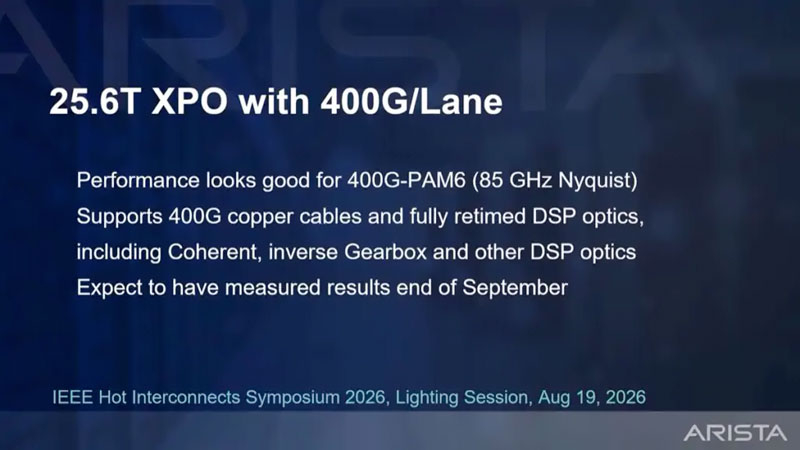 25.6T XPO with 400G/Lane

Performance looks good for 400G-PAM6 (85 GHz Nyquist)
Supports 400G copper cables and fully retimed DSP optics, including Coherent, inverse Gearbox and other DSP optics
Expect to have measured results end of September

IEEE Hot Interconnects Symposium 2026, Lighting Session, Aug 19, 2026

ARISTA